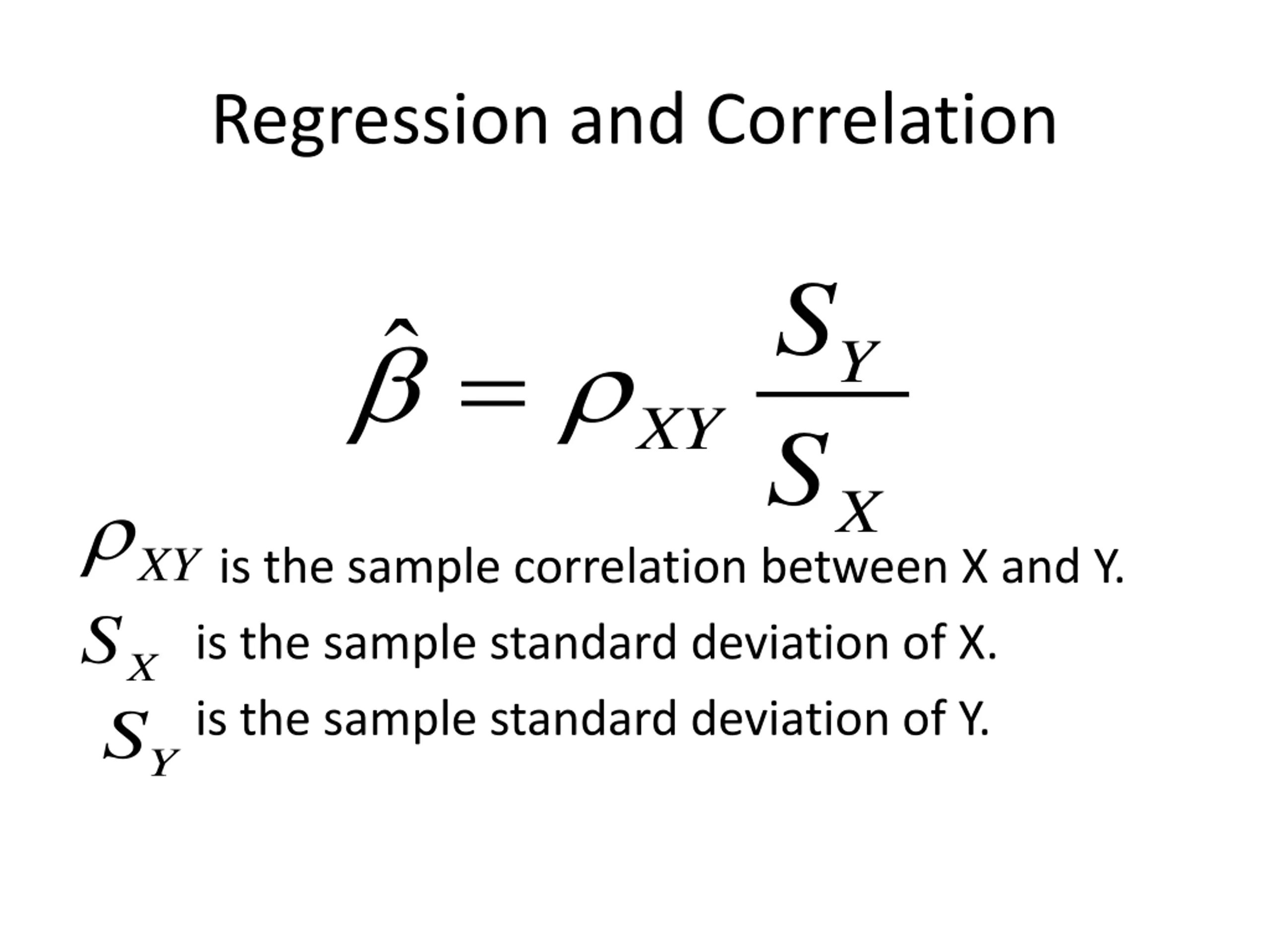 Regression and Correlation

$\hat{\beta} = \rho_{XY} \frac{S_Y}{S_X}$

$\rho_{XY}$ is the sample correlation between X and Y.

$S_X$ is the sample standard deviation of X.

$S_Y$ is the sample standard deviation of Y.